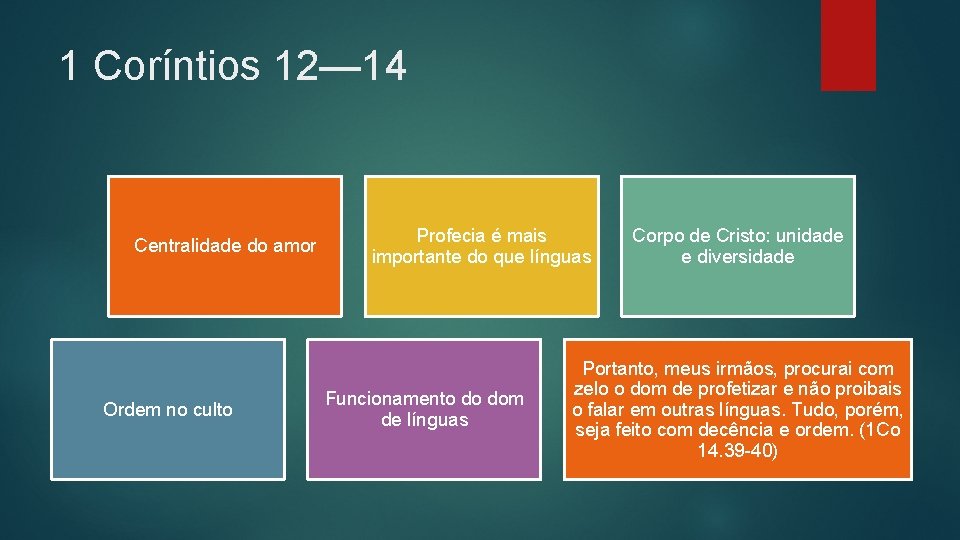 1 Coríntios 12—14

Centralidade do amor

Profecia é mais importante do que línguas

Corpo de Cristo: unidade e diversidade

Ordem no culto

Funcionamento do dom de línguas

Portanto, meus irmãos, procurai com zelo o dom de profetizar e não proibais o falar em outras línguas. Tudo, porém, seja feito com decência e ordem. (1Co 14.39-40)